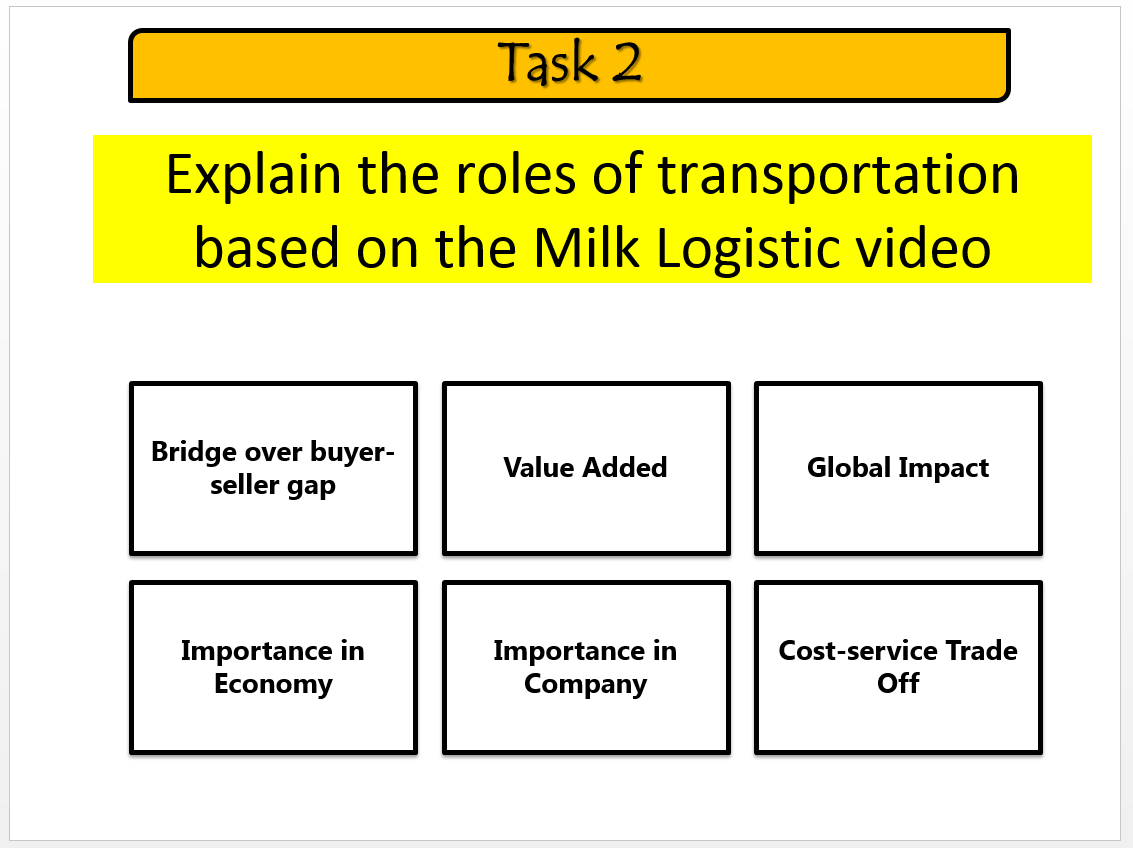 Task 2

Explain the roles of transportation based on the Milk Logistic video

Bridge over buyer-seller gap

Value Added

Global Impact

Importance in Economy

Importance in Company

Cost-service Trade Off